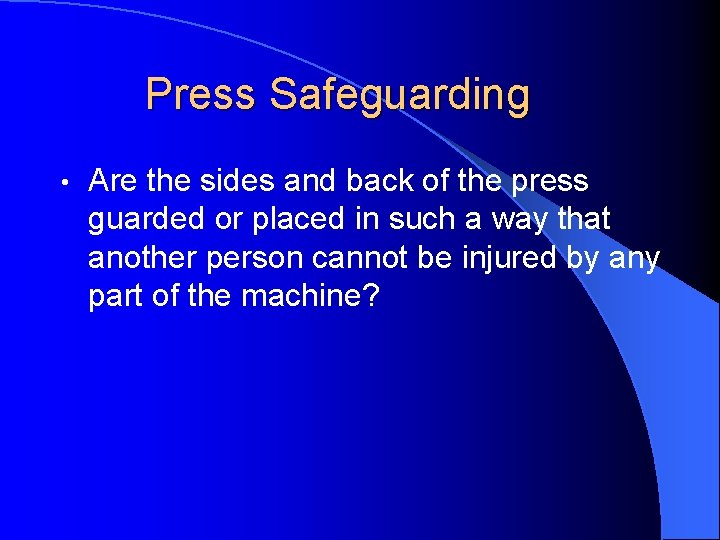 Press Safeguarding

• Are the sides and back of the press guarded or placed in such a way that another person cannot be injured by any part of the machine?